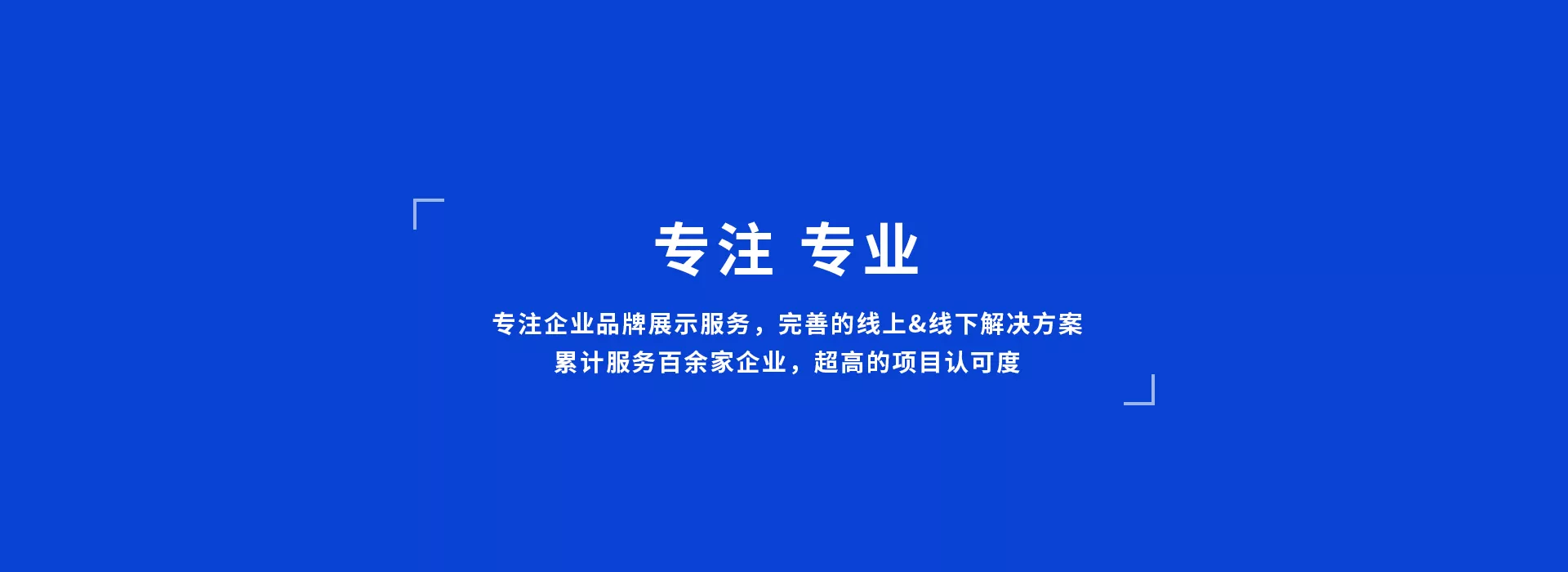 专注 专业

专注企业品牌展示服务，完善的线上&线下解决方案
累计服务百余家企业，超高的项目认可度